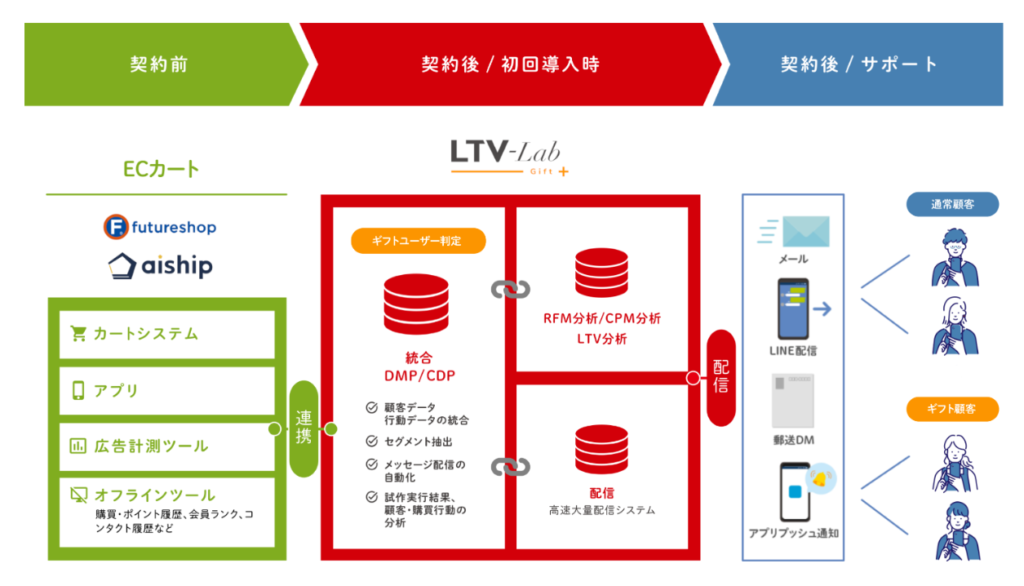 契約前

契約後 / 初回導入時

契約後 / サポート

ECカート

futureshop

aiship

カートシステム

アプリ

広告計測ツール

オフラインツール
購買・ポイント履歴、会員ランク、コンタクト履歴など

連携

LTV-Lab
Gift +

ギフトユーザー判定

統合
DMP/CDP

顧客データ
行動データの統合

セグメント抽出

メッセージ配信の自動化

試作実行結果、顧客・購買行動の分析

RFM分析/CPM分析
LTV分析

配信
高速大量配信システム

配信

メール

LINE配信

郵送DM

アプリプッシュ通知

通常顧客

ギフト顧客